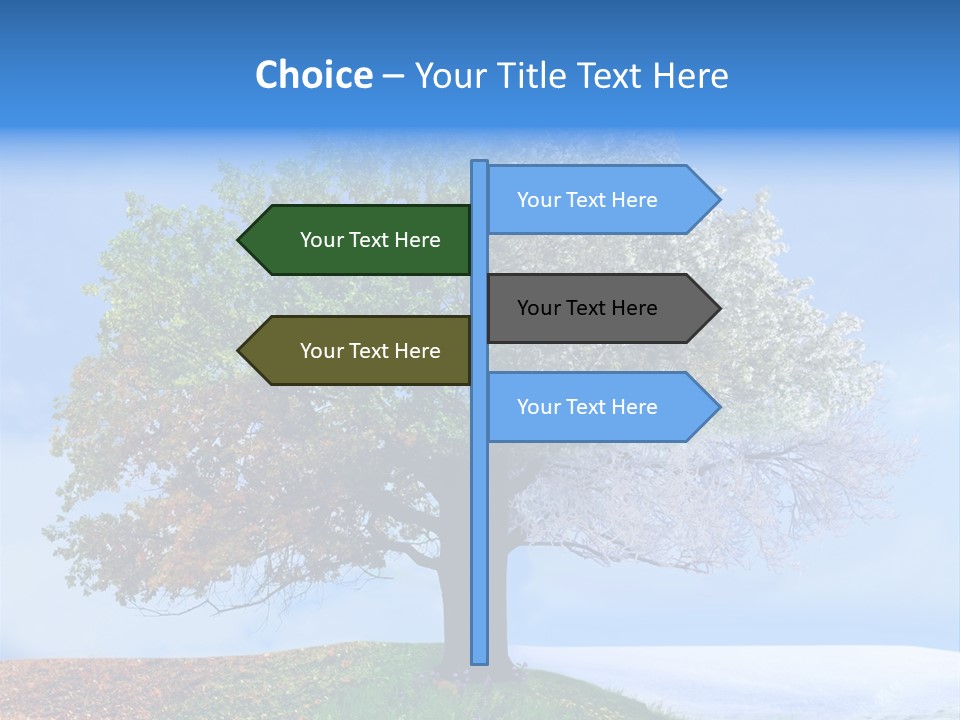 Choice – Your Title Text Here

Your Text Here

Your Text Here

Your Text Here

Your Text Here

Your Text Here